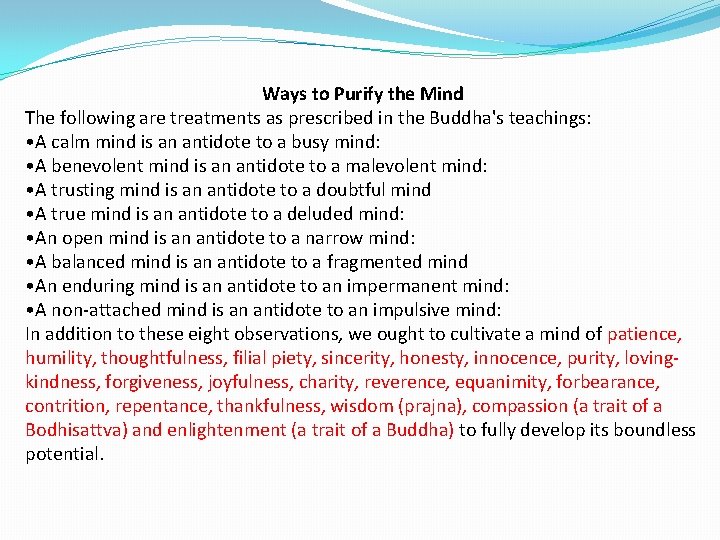 Ways to Purify the Mind

The following are treatments as prescribed in the Buddha's teachings:

•A calm mind is an antidote to a busy mind:
•A benevolent mind is an antidote to a malevolent mind:
•A trusting mind is an antidote to a doubtful mind
•A true mind is an antidote to a deluded mind:
•An open mind is an antidote to a narrow mind:
•A balanced mind is an antidote to a fragmented mind
•An enduring mind is an antidote to an impermanent mind:
•A non-attached mind is an antidote to an impulsive mind:

In addition to these eight observations, we ought to cultivate a mind of patience, humility, thoughtfulness, filial piety, sincerity, honesty, innocence, purity, loving-kindness, forgiveness, joyfulness, charity, reverence, equanimity, forbearance, contrition, repentance, thankfulness, wisdom (prajna), compassion (a trait of a Bodhisattva) and enlightenment (a trait of a Buddha) to fully develop its boundless potential.